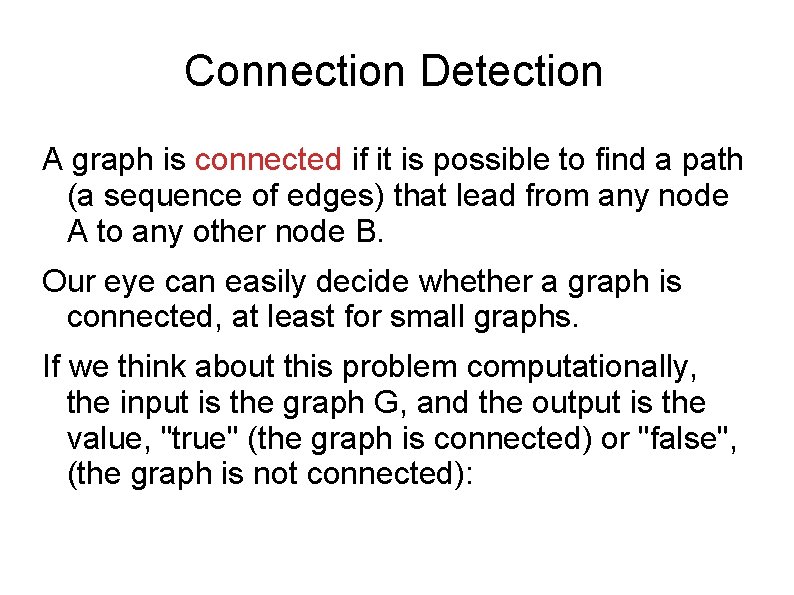 Connection Detection

A graph is connected if it is possible to find a path (a sequence of edges) that lead from any node A to any other node B.

Our eye can easily decide whether a graph is connected, at least for small graphs.

If we think about this problem computationally, the input is the graph G, and the output is the value, "true" (the graph is connected) or "false", (the graph is not connected):